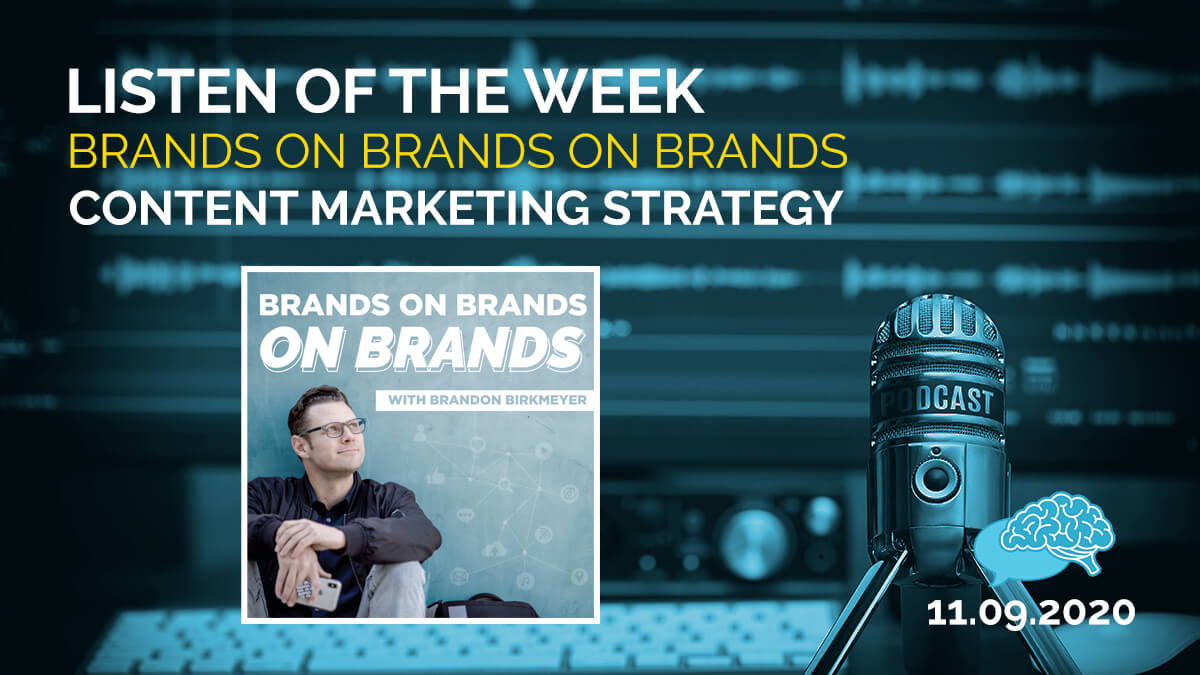 LISTEN OF THE WEEK
BRANDS ON BRANDS ON BRANDS
CONTENT MARKETING STRATEGY

BRANDS ON BRANDS
ON BRANDS
WITH BRANDON BIRKMEYER

PODCAST

11.09.2020